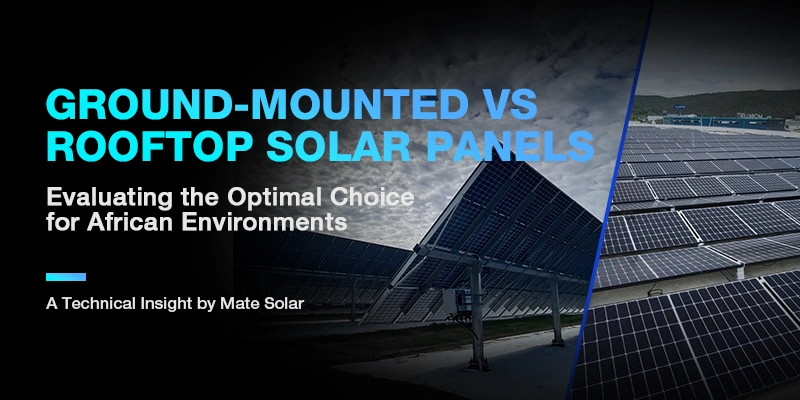 GROUND-MOUNTED VS ROOFTOP SOLAR PANELS

Evaluating the Optimal Choice for African Environments

A Technical Insight by Mate Solar